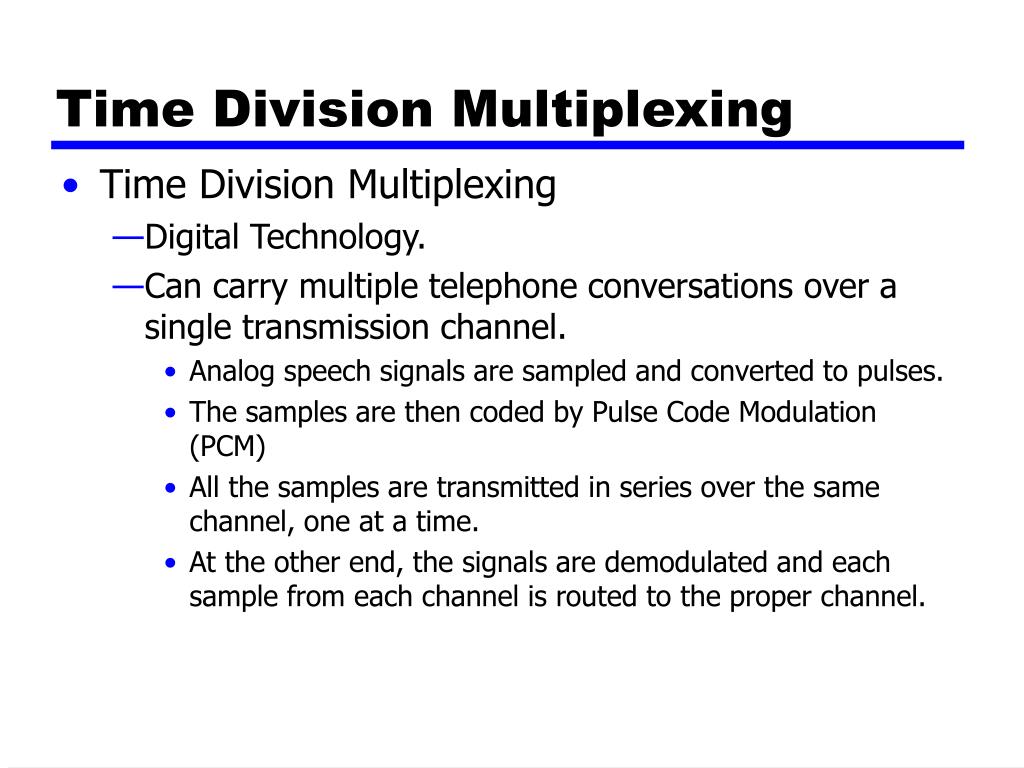 Time Division Multiplexing

• Time Division Multiplexing
—Digital Technology.
—Can carry multiple telephone conversations over a single transmission channel.
• Analog speech signals are sampled and converted to pulses.
• The samples are then coded by Pulse Code Modulation (PCM)
• All the samples are transmitted in series over the same channel, one at a time.
• At the other end, the signals are demodulated and each sample from each channel is routed to the proper channel.